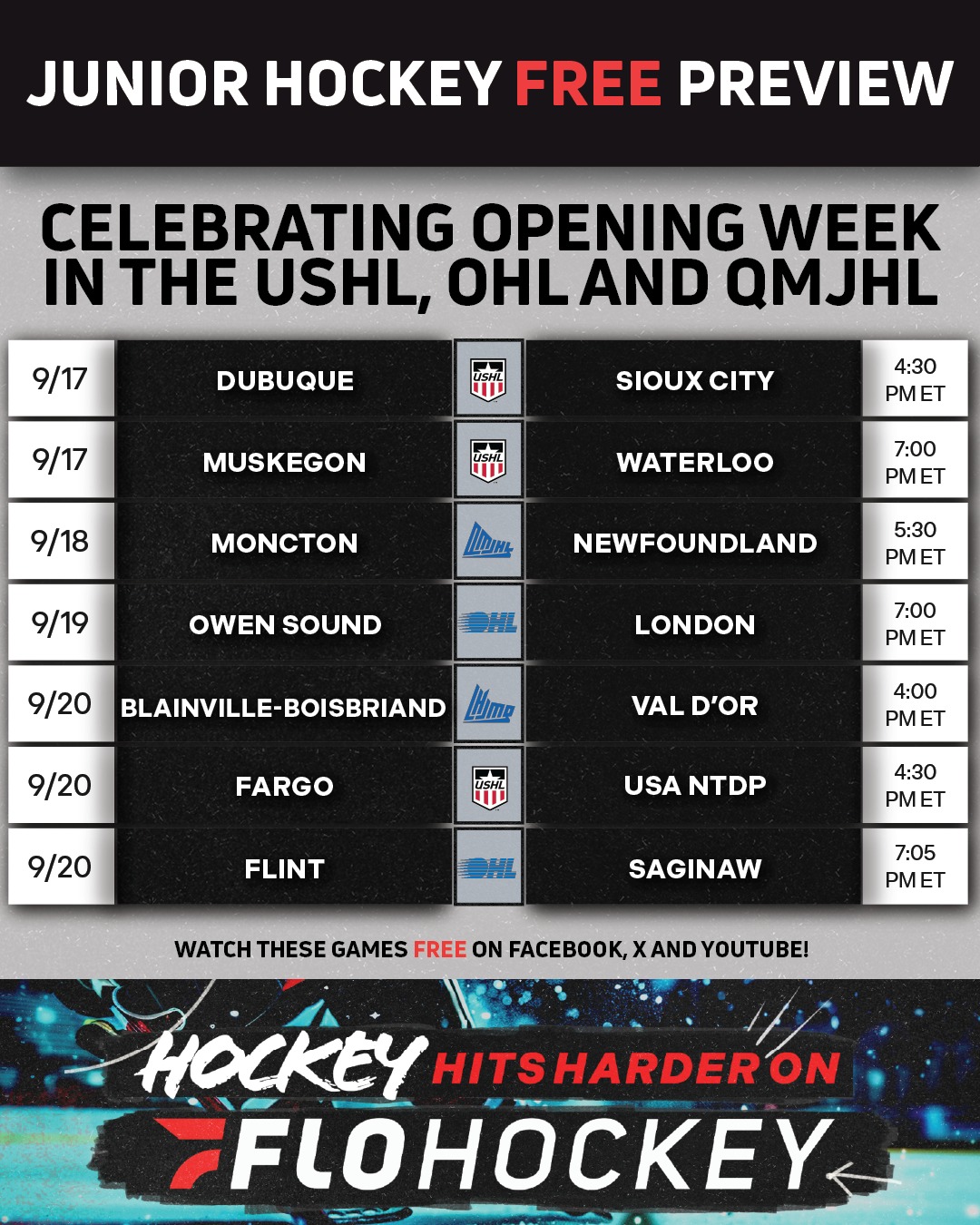 JUNIOR HOCKEY FREE PREVIEW

CELEBRATING OPENING WEEK IN THE USHL, OHL AND QMJHL

| 9/17 | DUBUQUE | USHL | SIOUX CITY | 4:30 PM ET |
|---|---|---|---|---|
| 9/17 | MUSKEGON | USHL | WATERLOO | 7:00 PM ET |
| 9/18 | MONCTON | LHJMQ | NEWFOUNDLAND | 5:30 PM ET |
| 9/19 | OWEN SOUND | OHL | LONDON | 7:00 PM ET |
| 9/20 | BLAINVILLE-BOISBRIAND | LHJMQ | VAL D'OR | 4:00 PM ET |
| 9/20 | FARGO | USHL | USA NTDP | 4:30 PM ET |
| 9/20 | FLINT | OHL | SAGINAW | 7:05 PM ET |

WATCH THESE GAMES FREE ON FACEBOOK, X AND YOUTUBE!

HOCKEY HITS HARDER ON FLOHOCKEY